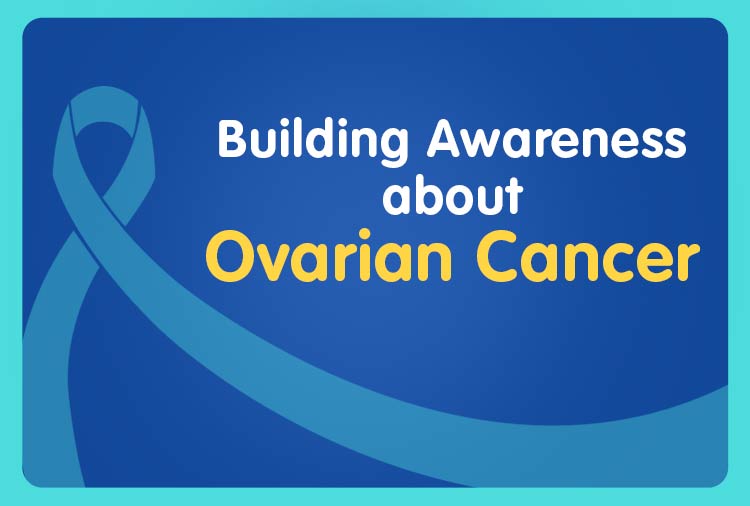 Building Awareness
about
Ovarian Cancer